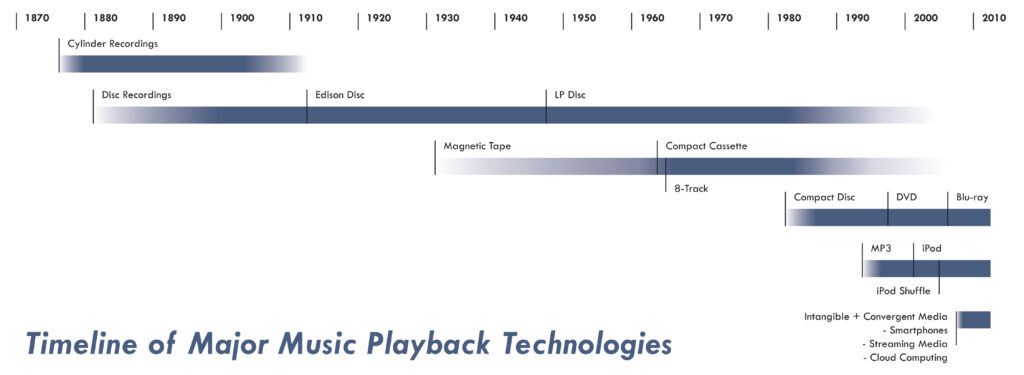 1870 1880 1890 1900 1910 1920 1930 1940 1950 1960 1970 1980 1990 2000 2010

Cylinder Recordings

Disc Recordings

Edison Disc

LP Disc

Magnetic Tape

Compact Cassette

8-Track

Compact Disc

DVD

Blu-ray

MP3

iPod

iPod Shuffle

Intangible + Convergent Media
- Smartphones
- Streaming Media
- Cloud Computing

Timeline of Major Music Playback Technologies